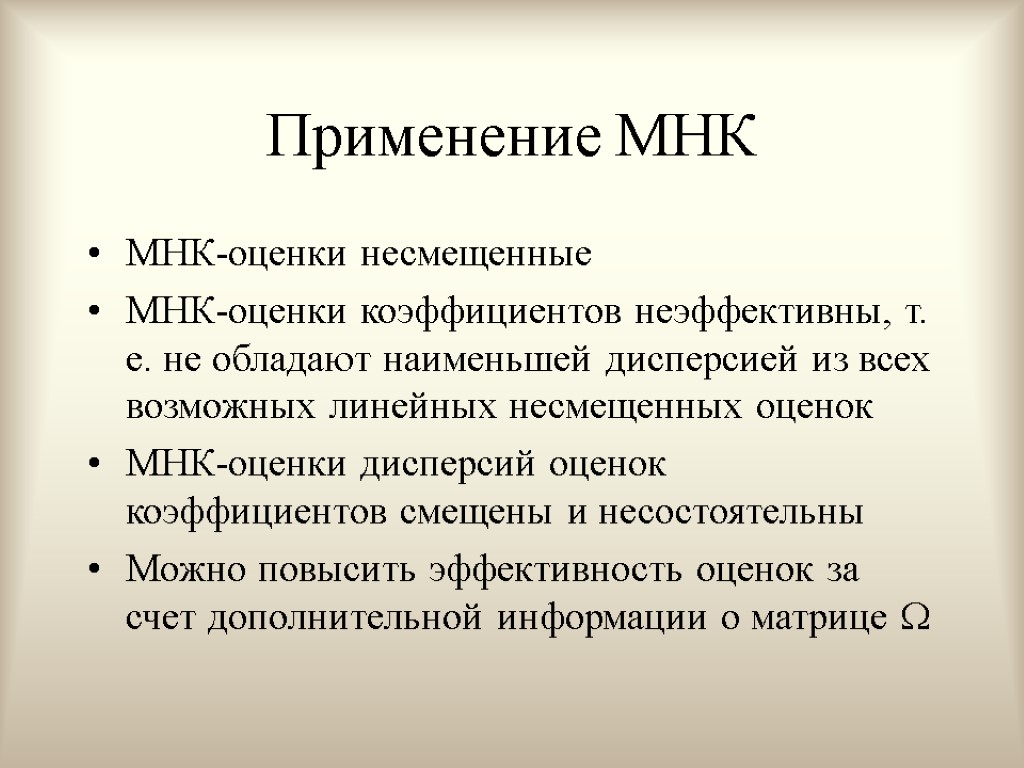 Применение МНК

• МНК-оценки несмещенные
• МНК-оценки коэффициентов неэффективны, т. е. не обладают наименьшей дисперсией из всех возможных линейных несмещенных оценок
• МНК-оценки дисперсий оценок коэффициентов смещены и несостоятельны
• Можно повысить эффективность оценок за счет дополнительной информации о матрице $\Omega$